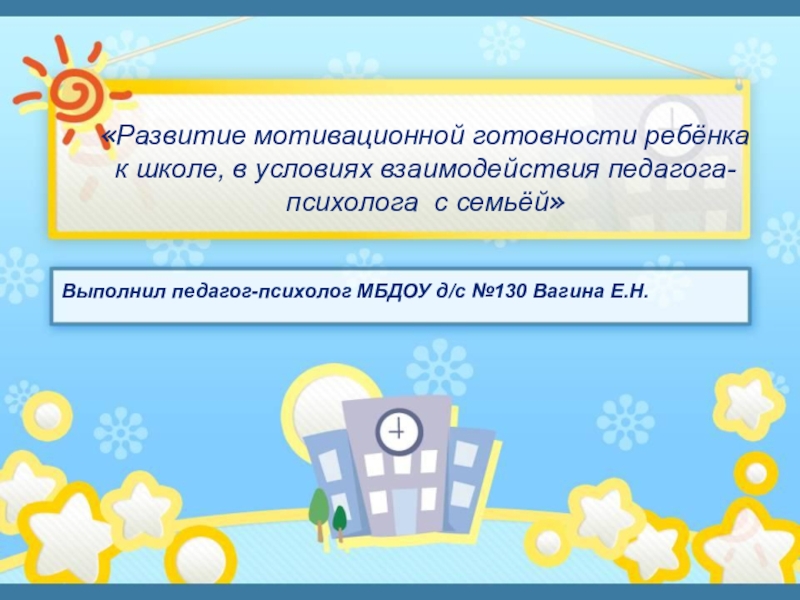 «Развитие мотивационной готовности ребёнка к школе, в условиях взаимодействия педагога-психолога  с семьёй»

Выполнил педагог-психолог МБДОУ д/с №130 Вагина Е.Н.